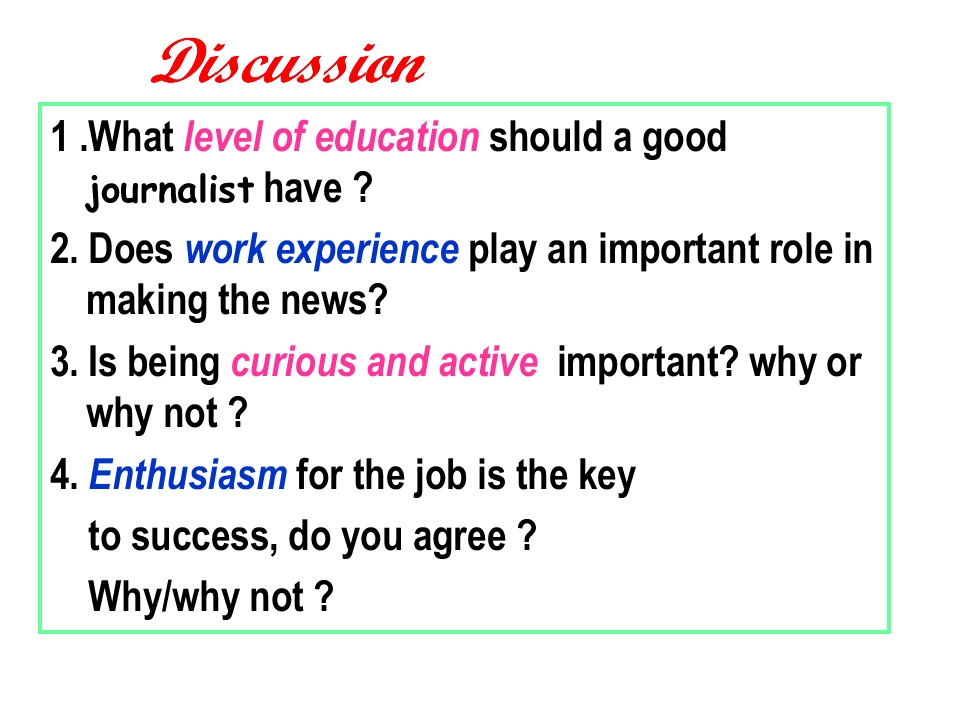 Discussion

1 .What level of education should a good journalist have ?

2. Does work experience play an important role in making the news?

3. Is being curious and active important? why or why not ?

4. Enthusiasm for the job is the key to success, do you agree ? Why/why not ?